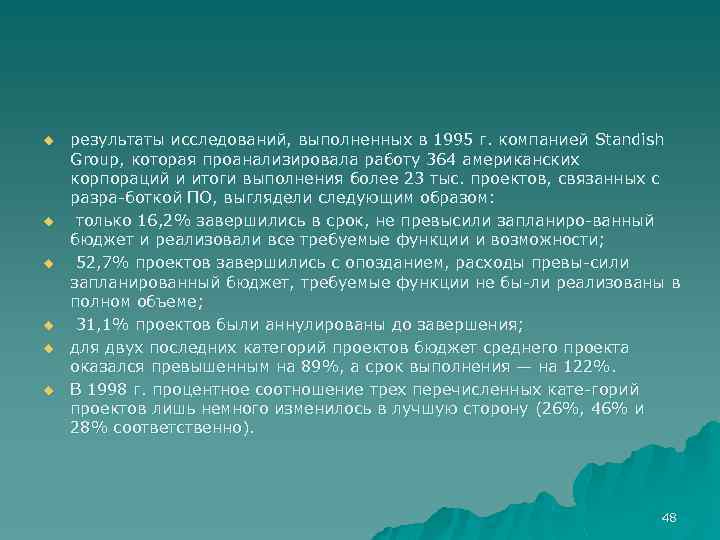 результаты исследований, выполненных в 1995 г. компанией Standish Group, которая проанализировала работу 364 американских корпораций и итоги выполнения более 23 тыс. проектов, связанных с разра-боткой ПО, выглядели следующим образом:

только 16,2% завершились в срок, не превысили запланиро-ванный бюджет и реализовали все требуемые функции и возможности;

52,7% проектов завершились с опозданием, расходы превы-сили запланированный бюджет, требуемые функции не бы-ли реализованы в полном объеме;

31,1% проектов были аннулированы до завершения;

для двух последних категорий проектов бюджет среднего проекта оказался превышенным на 89%, а срок выполнения — на 122%.

В 1998 г. процентное соотношение трех перечисленных кате-горий проектов лишь немного изменилось в лучшую сторону (26%, 46% и 28% соответственно).

48